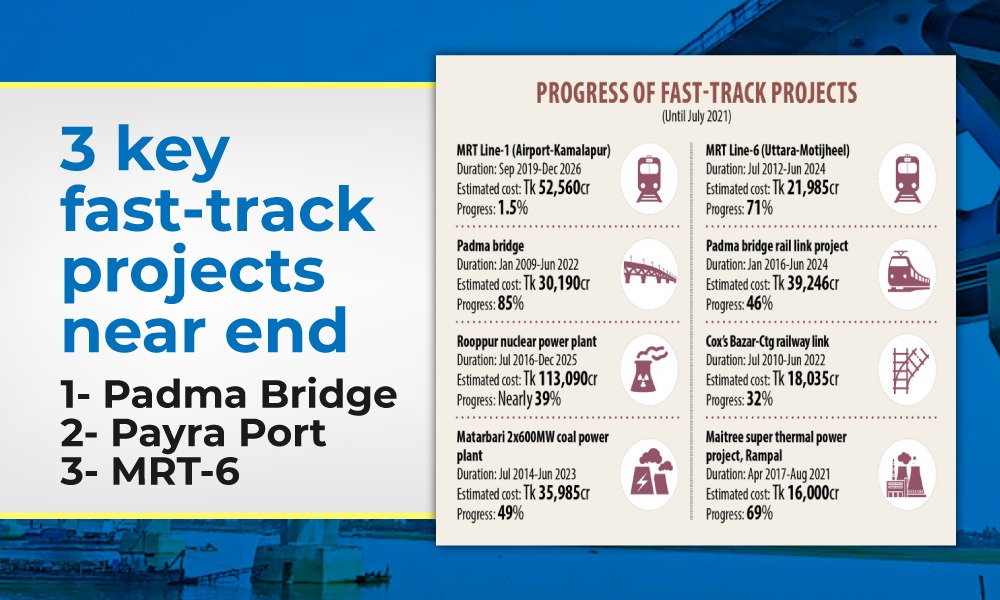 3 key fast-track projects near end

1- Padma Bridge
2- Payra Port
3- MRT-6

PROGRESS OF FAST-TRACK PROJECTS
(Until July 2021)

MRT Line-1 (Airport-Kamalapur)
Duration: Sep 2019-Dec 2026
Estimated cost: Tk 52,560cr
Progress: 1.5%

Padma bridge
Duration: Jan 2009-Jun 2022
Estimated cost: Tk 30,190cr
Progress: 85%

Rooppur nuclear power plant
Duration: Jul 2016-Dec 2025
Estimated cost: Tk 113,090cr
Progress: Nearly 39%

Matarbari 2x600MW coal power plant
Duration: Jul 2014-Jun 2023
Estimated cost: Tk 35,985cr
Progress: 49%

MRT Line-6 (Uttara-Motijheel)
Duration: Jul 2012-Jun 2024
Estimated cost: Tk 21,985cr
Progress: 71%

Padma bridge rail link project
Duration: Jan 2016-Jun 2024
Estimated cost: Tk 39,246cr
Progress: 46%

Cox's Bazar-Ctg railway link
Duration: Jul 2010-Jun 2022
Estimated cost: Tk 18,035cr
Progress: 32%

Maitree super thermal power project, Rampal
Duration: Apr 2017-Aug 2021
Estimated cost: Tk 16,000cr
Progress: 69%